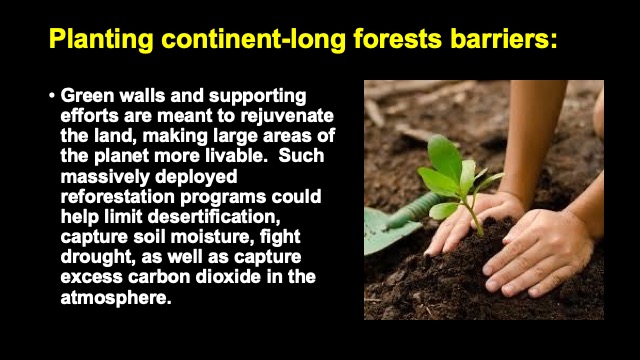 Planting continent-long forests barriers:

• Green walls and supporting efforts are meant to rejuvenate the land, making large areas of the planet more livable. Such massively deployed reforestation programs could help limit desertification, capture soil moisture, fight drought, as well as capture excess carbon dioxide in the atmosphere.